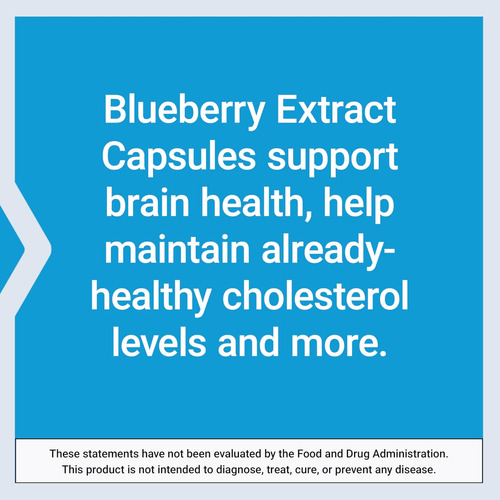 Blueberry Extract Capsules support brain health, help maintain already-healthy cholesterol levels and more.

These statements have not been evaluated by the Food and Drug Administration. This product is not intended to diagnose, treat, cure, or prevent any disease.